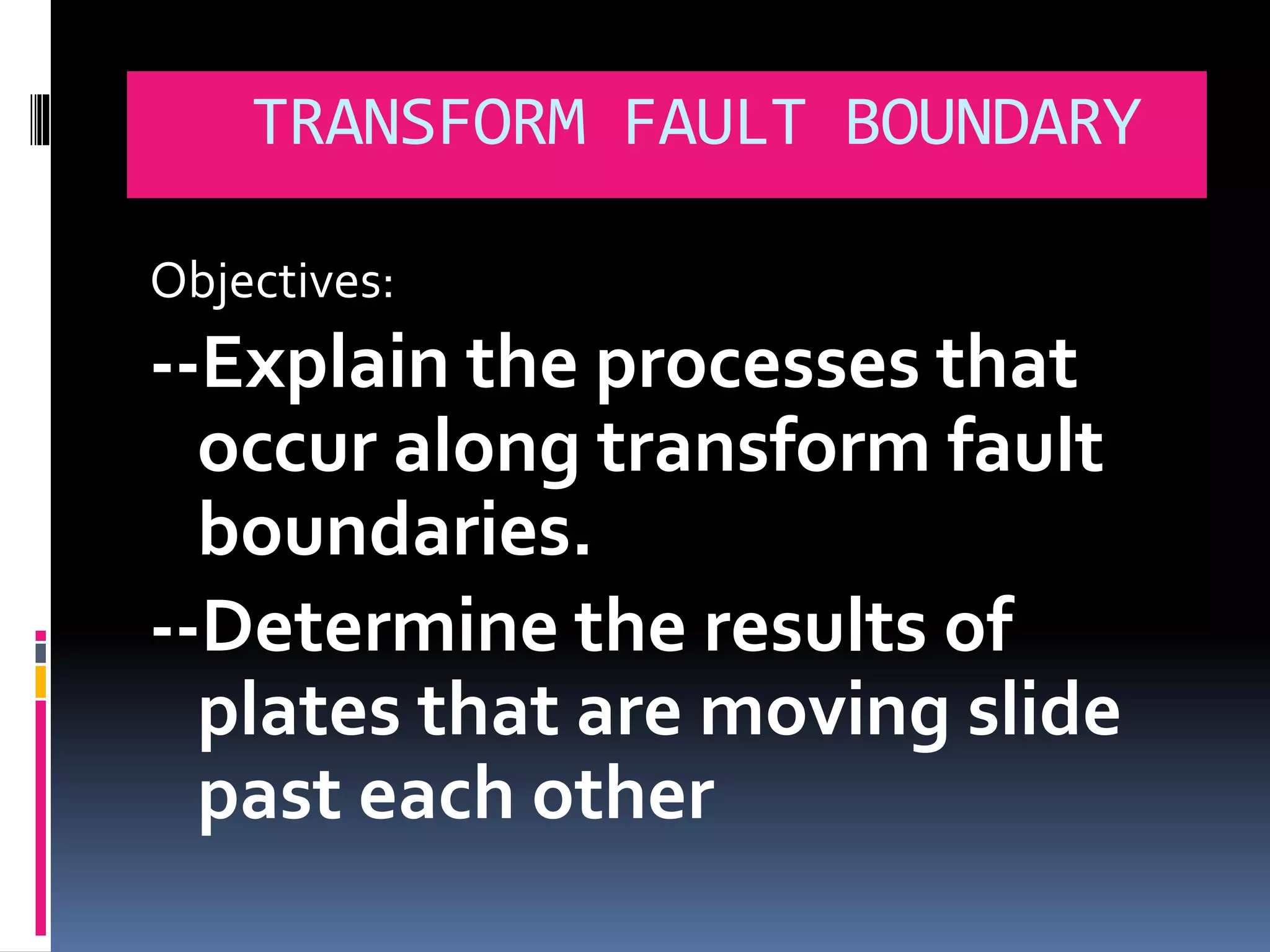 TRANSFORM FAULT BOUNDARY

Objectives:

--Explain the processes that occur along transform fault boundaries.

--Determine the results of plates that are moving slide past each other